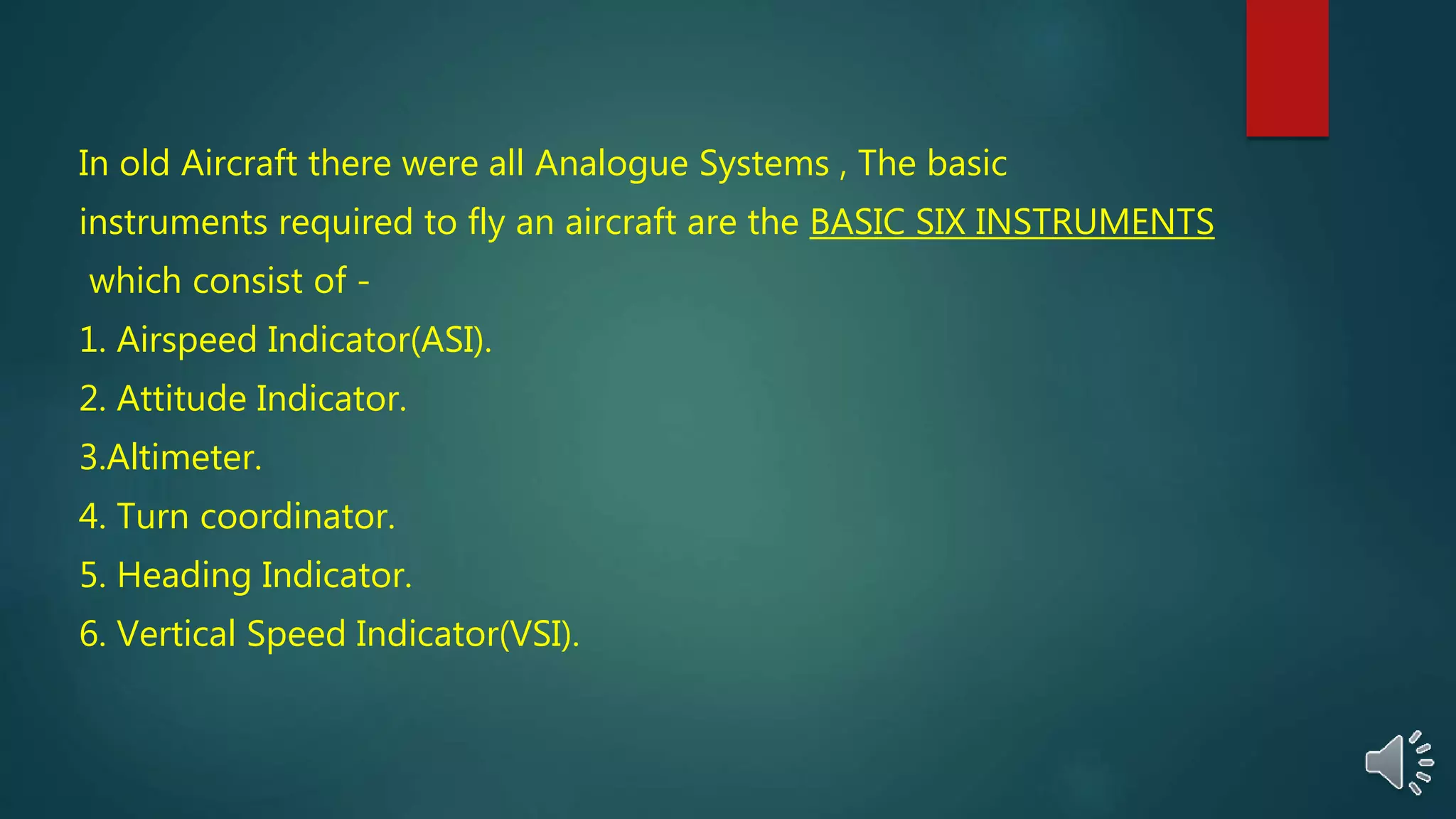 In old Aircraft there were all Analogue Systems , The basic instruments required to fly an aircraft are the BASIC SIX INSTRUMENTS which consist of -

1. Airspeed Indicator(ASI).

2. Attitude Indicator.

3.Altimeter.

4. Turn coordinator.

5. Heading Indicator.

6. Vertical Speed Indicator(VSI).